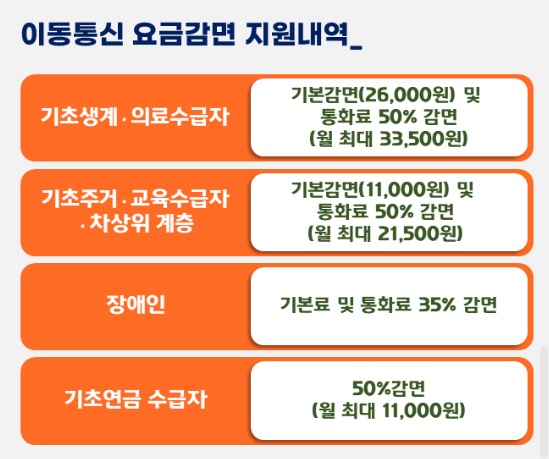 이동통신 요금감면 지원내역_

| | |
|---|---|
| 기초생계 · 의료수급자 | 기본감면(26,000원) 및 통화료 50% 감면 (월 최대 33,500원) |
| 기초주거 · 교육수급자 · 차상위 계층 | 기본감면(11,000원) 및 통화료 50% 감면 (월 최대 21,500원) |
| 장애인 | 기본료 및 통화료 35% 감면 |
| 기초연금 수급자 | 50%감면 (월 최대 11,000원) |